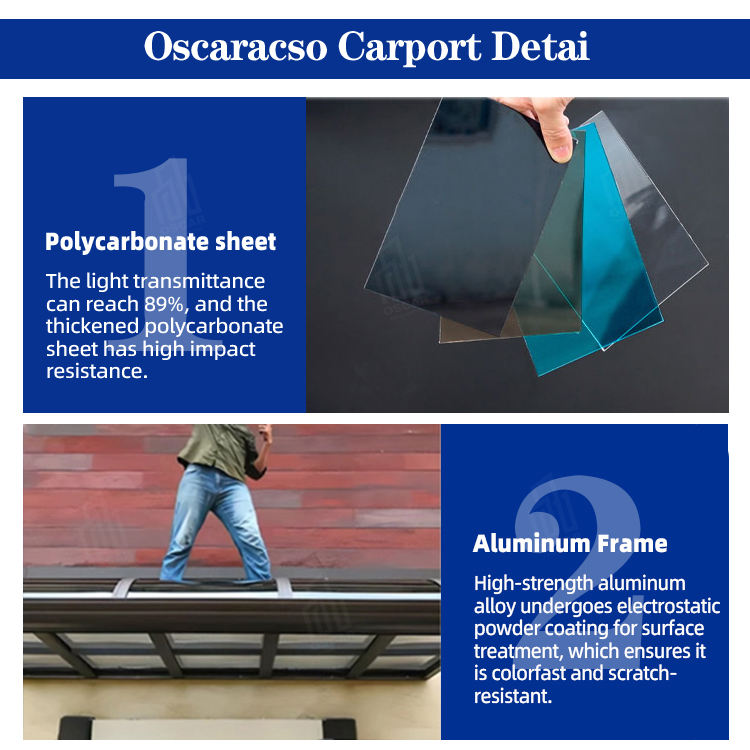 Oscaracso Carport Detai

1

Polycarbonate sheet

The light transmittance can reach 89%, and the thickened polycarbonate sheet has high impact resistance.

2

Aluminum Frame

High-strength aluminum alloy undergoes electrostatic powder coating for surface treatment, which ensures it is colorfast and scratch-resistant.